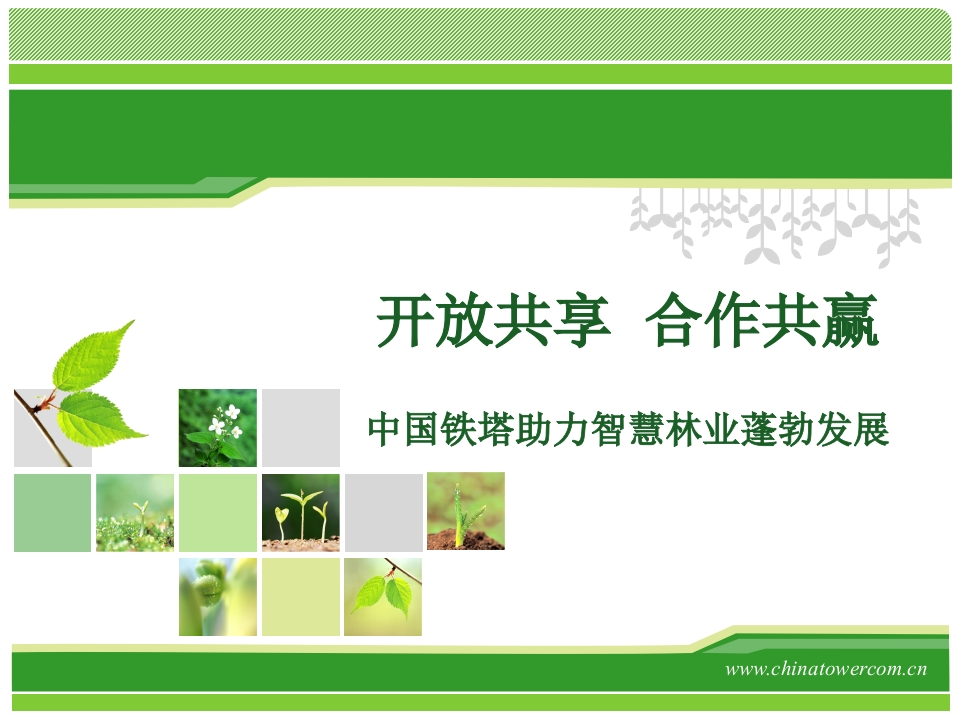 开放共享 合作共赢

中国铁塔助力智慧林业蓬勃发展

www.chinatowercom.cn